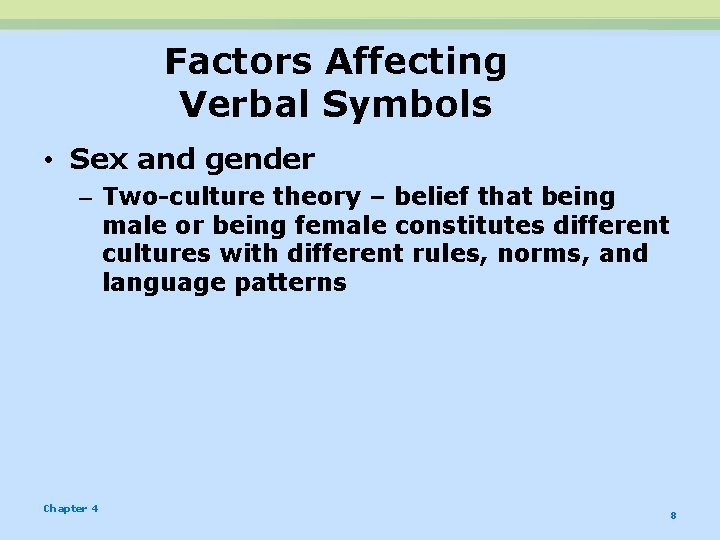 Factors Affecting Verbal Symbols

• Sex and gender
– Two-culture theory – belief that being male or being female constitutes different cultures with different rules, norms, and language patterns

Chapter 4

8